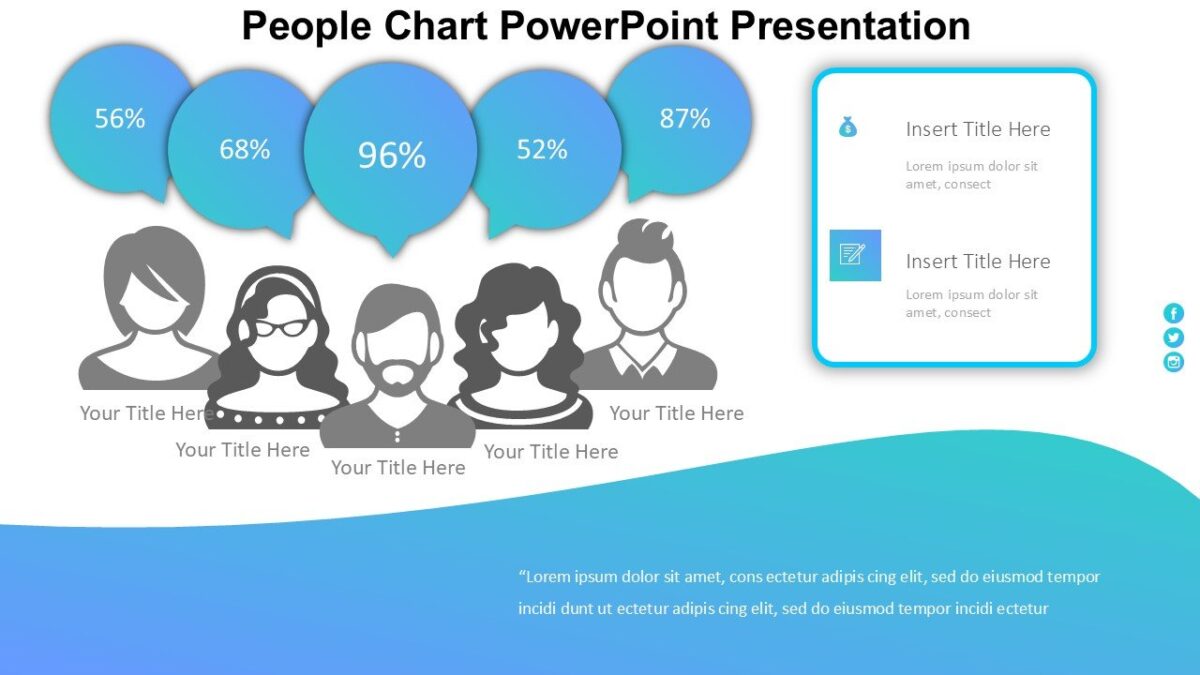 People Chart PowerPoint Presentation

56%

68%

96%

52%

87%

Your Title Here

Your Title Here

Your Title Here

Your Title Here

Your Title Here

Insert Title Here

Lorem ipsum dolor sit amet, consect

Insert Title Here

Lorem ipsum dolor sit amet, consect

“Lorem ipsum dolor sit amet, cons ectetur adipis cing elit, sed do eiusmod tempor incidi dunt ut ectetur adipis cing elit, sed do eiusmod tempor incidi ectetur